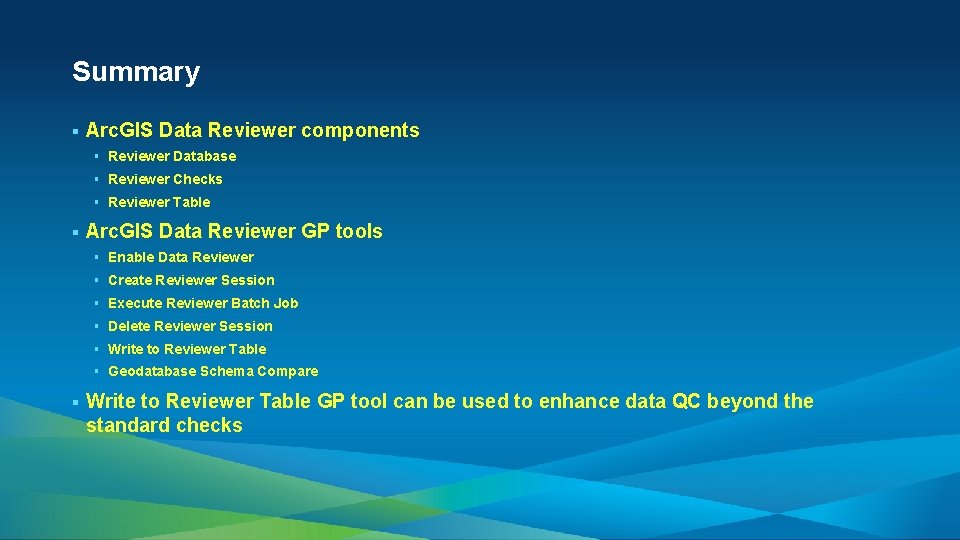 Summary

▪ ArcGIS Data Reviewer components
 ▪ Reviewer Database
 ▪ Reviewer Checks
 ▪ Reviewer Table
▪ ArcGIS Data Reviewer GP tools
 ▪ Enable Data Reviewer
 ▪ Create Reviewer Session
 ▪ Execute Reviewer Batch Job
 ▪ Delete Reviewer Session
 ▪ Write to Reviewer Table
 ▪ Geodatabase Schema Compare
▪ Write to Reviewer Table GP tool can be used to enhance data QC beyond the standard checks